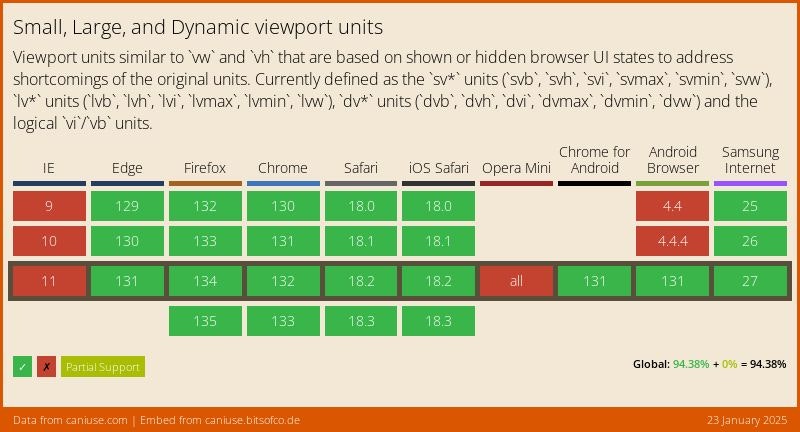 Small, Large, and Dynamic viewport units

Viewport units similar to `vw` and `vh` that are based on shown or hidden browser UI states to address shortcomings of the original units. Currently defined as the `sv*` units (`svb`, `svh`, `svi`, `svmax`, `svmin`, `svw`), `lv*` units (`lvb`, `lvh`, `lvi`, `lvmax`, `lvmin`, `lvw`), `dv*` units (`dvb`, `dvh`, `dvi`, `dvmax`, `dvmin`, `dvw`) and the logical `vi`/`vb` units.

| IE | Edge | Firefox | Chrome | Safari | iOS Safari | Opera Mini | Chrome for Android | Android Browser | Samsung Internet |
|---|---|---|---|---|---|---|---|---|---|
| 9 | 129 | 132 | 130 | 18.0 | 18.0 | | | 4.4 | 25 |
| 10 | 130 | 133 | 131 | 18.1 | 18.1 | | | 4.4.4 | 26 |
| 11 | 131 | 134 | 132 | 18.2 | 18.2 | all | 131 | 131 | 27 |
| | | 135 | 133 | 18.3 | 18.3 | | | | |

✓ ✗ Partial Support

Global: 94.38% + 0% = 94.38%

Data from caniuse.com | Embed from caniuse.bitsofco.de

23 January 2025